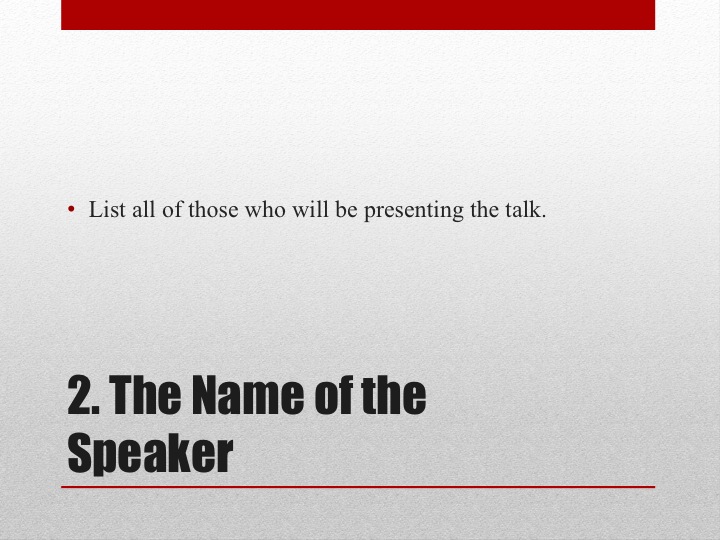 • List all of those who will be presenting the talk.

2. The Name of the Speaker